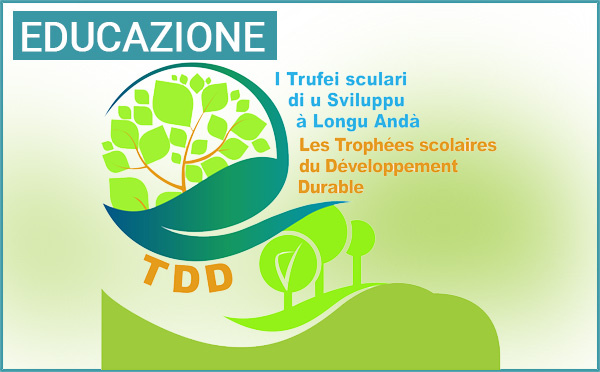 EDUCAZIONE

I Trufei sculari di u Sviluppu à Longu Andà

Les Trophées scolaires du Développement Durable

TDD